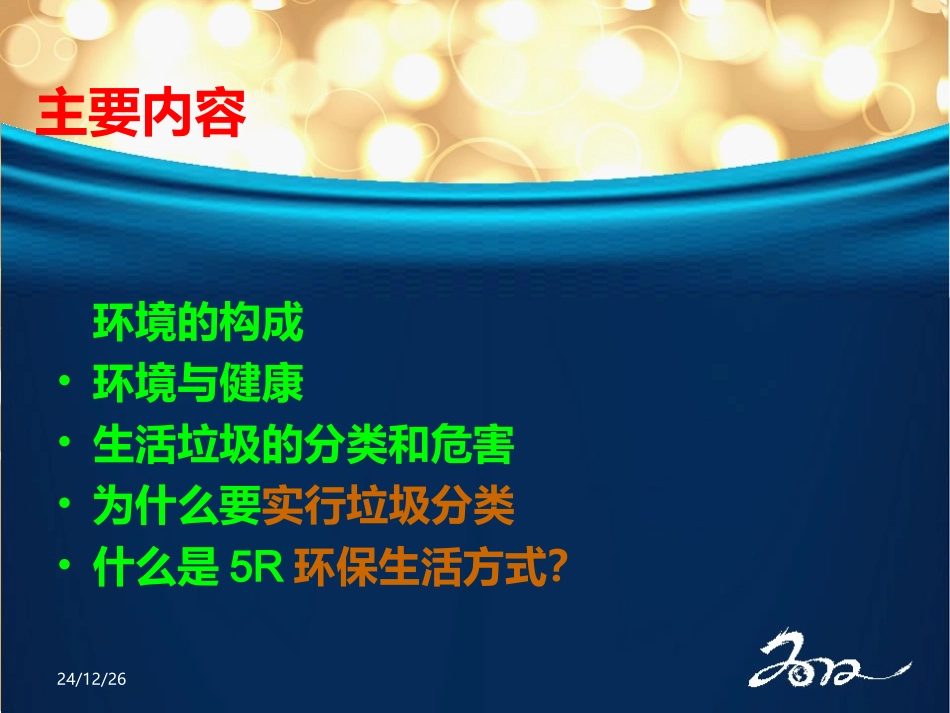 主要内容

环境的构成
• 环境与健康
• 生活垃圾的分类和危害
• 为什么要实行垃圾分类
• 什么是 5R 环保生活方式?

24/12/26

2012